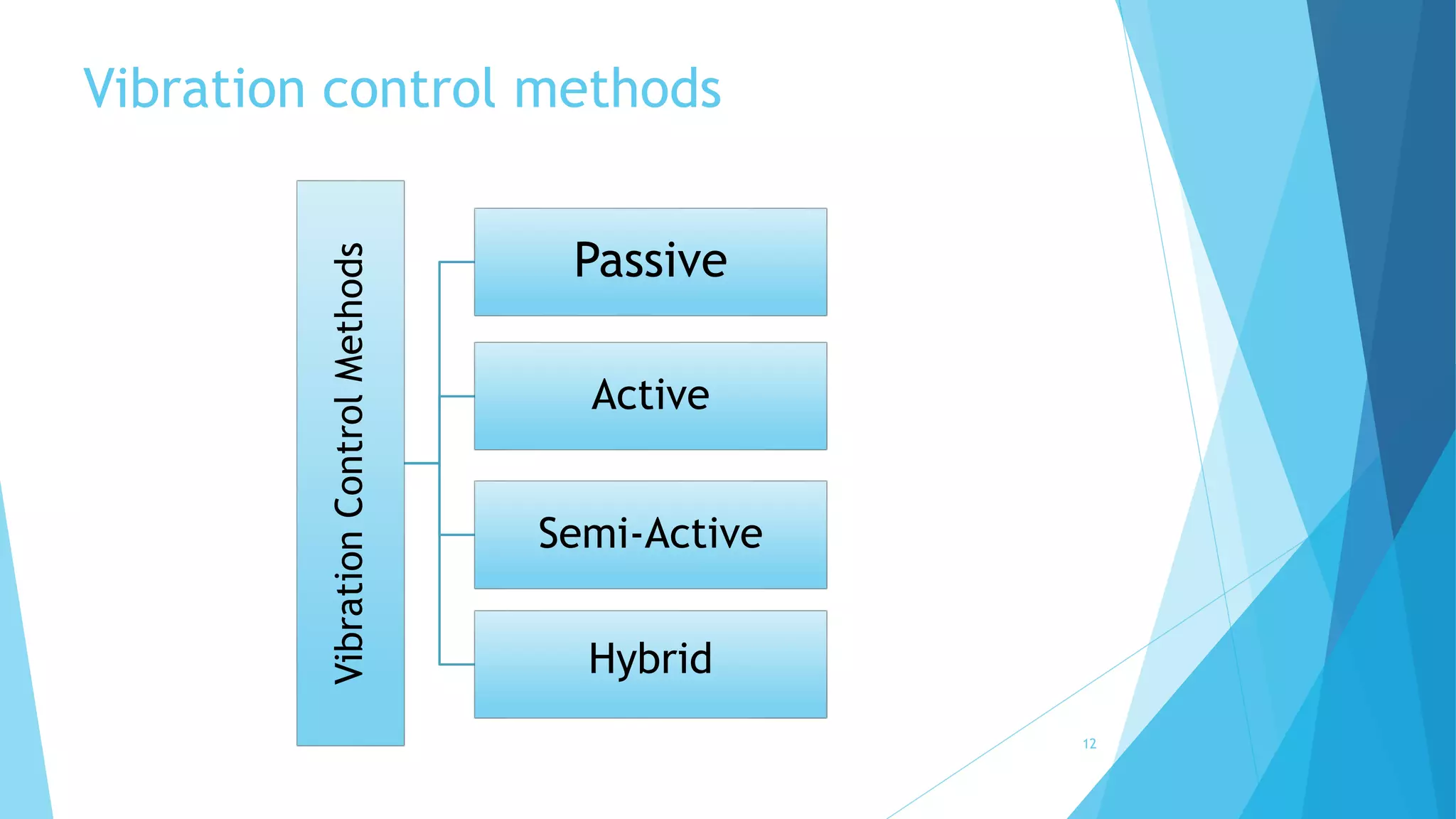 Vibration control methods

Vibration Control Methods

Passive

Active

Semi-Active

Hybrid

12